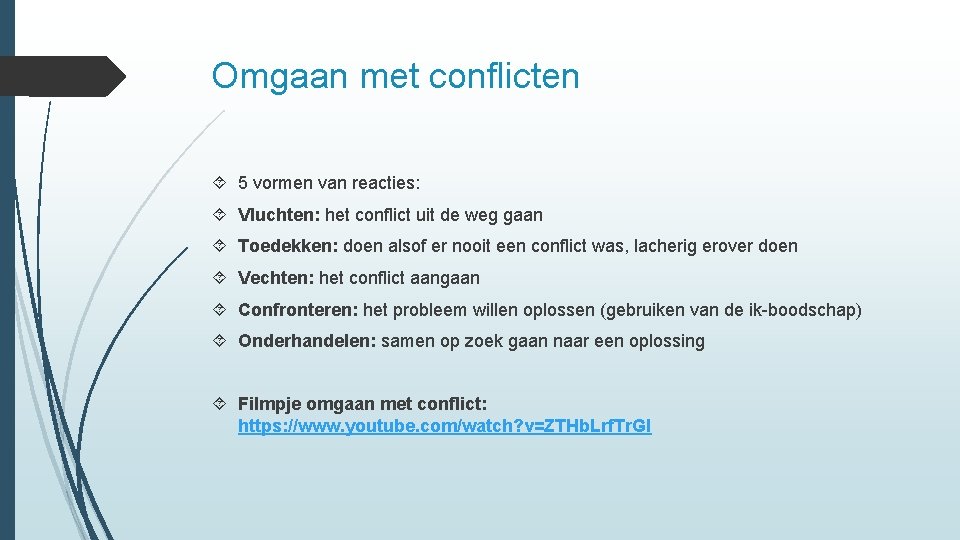 Omgaan met conflicten

5 vormen van reacties:

Vluchten: het conflict uit de weg gaan

Toedekken: doen alsof er nooit een conflict was, lacherig erover doen

Vechten: het conflict aangaan

Confronteren: het probleem willen oplossen (gebruiken van de ik-boodschap)

Onderhandelen: samen op zoek gaan naar een oplossing

Filmpje omgaan met conflict: https://www.youtube.com/watch?v=ZTHbLrfTrGI